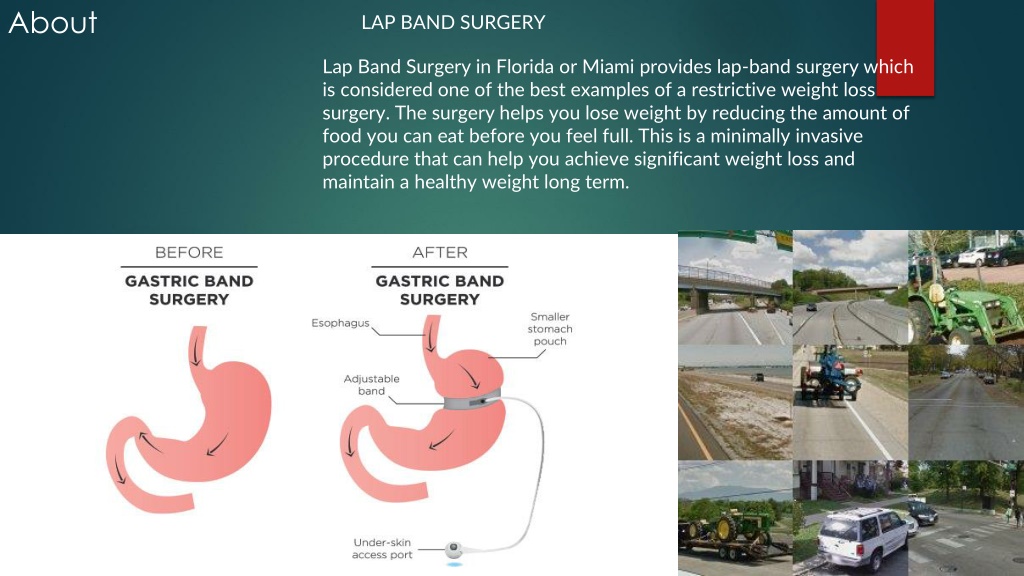 About

LAP BAND SURGERY

Lap Band Surgery in Florida or Miami provides lap-band surgery which is considered one of the best examples of a restrictive weight loss surgery. The surgery helps you lose weight by reducing the amount of food you can eat before you feel full. This is a minimally invasive procedure that can help you achieve significant weight loss and maintain a healthy weight long term.

BEFORE
GASTRIC BAND SURGERY

AFTER
GASTRIC BAND SURGERY

Esophagus

Smaller stomach pouch

Adjustable band

Under-skin access port